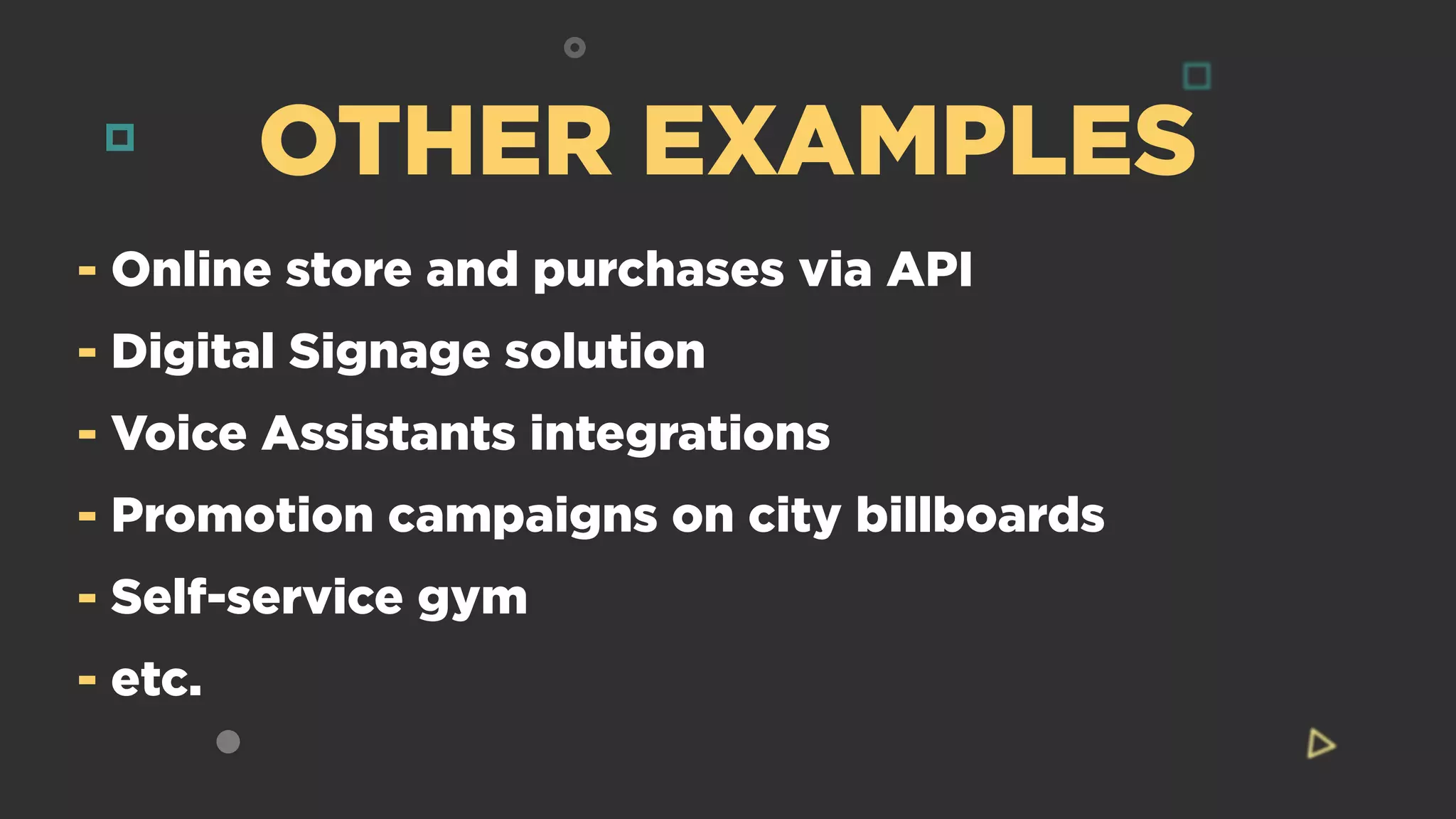 OTHER EXAMPLES

- Online store and purchases via API
- Digital Signage solution
- Voice Assistants integrations
- Promotion campaigns on city billboards
- Self-service gym
- etc.